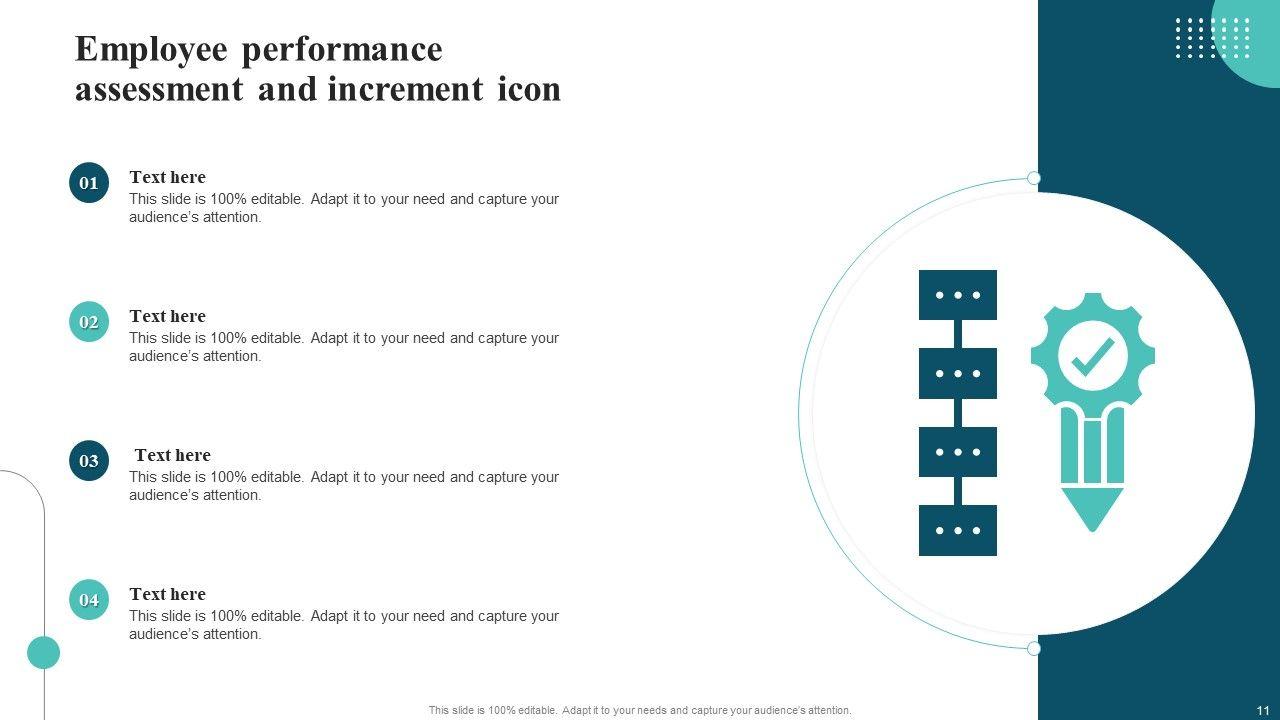 Employee performance assessment and increment icon

01
Text here
This slide is 100% editable. Adapt it to your need and capture your audience's attention.

02
Text here
This slide is 100% editable. Adapt it to your need and capture your audience's attention.

03
Text here
This slide is 100% editable. Adapt it to your need and capture your audience's attention.

04
Text here
This slide is 100% editable. Adapt it to your need and capture your audience's attention.

This slide is 100% editable. Adapt it to your needs and capture your audience's attention.

11